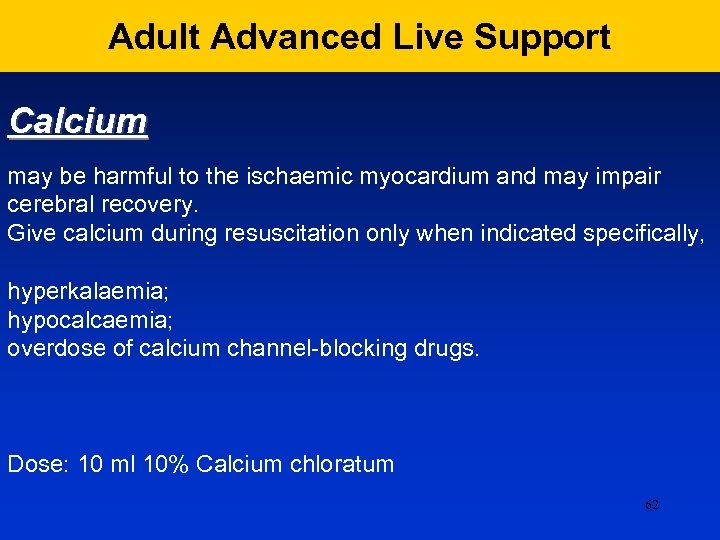 Adult Advanced Live Support

Calcium

may be harmful to the ischaemic myocardium and may impair cerebral recovery.
Give calcium during resuscitation only when indicated specifically,

hyperkalaemia;
hypocalcaemia;
overdose of calcium channel-blocking drugs.

Dose: 10 ml 10% Calcium chloratum

62